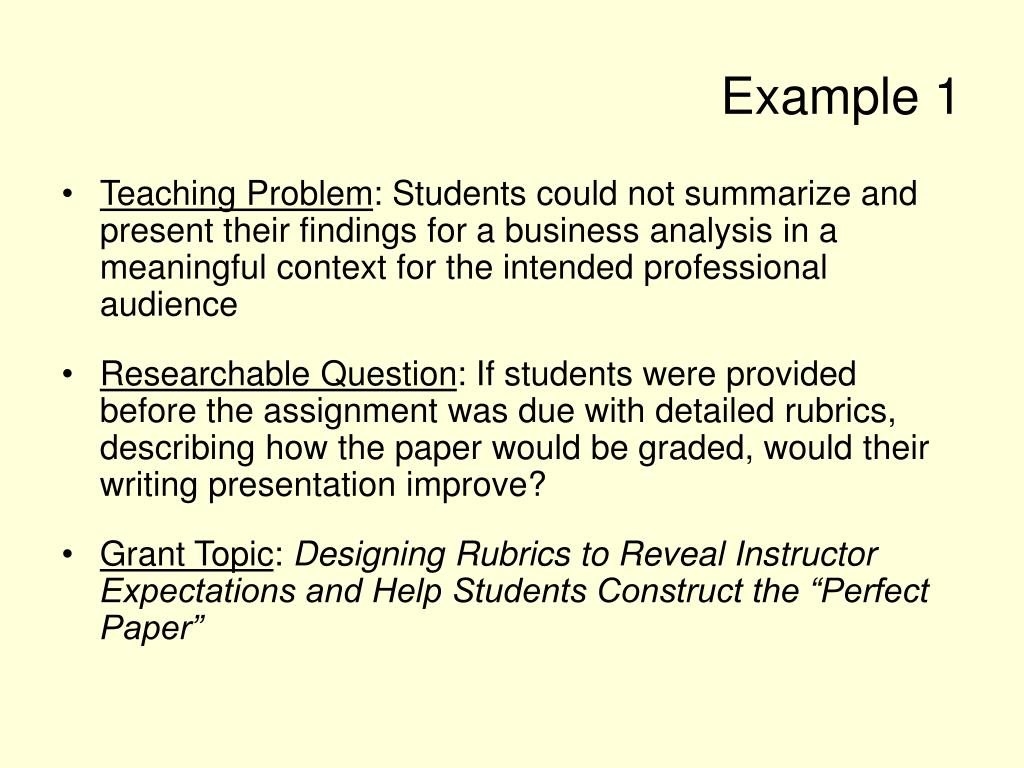 Example 1

• Teaching Problem: Students could not summarize and present their findings for a business analysis in a meaningful context for the intended professional audience

• Researchable Question: If students were provided before the assignment was due with detailed rubrics, describing how the paper would be graded, would their writing presentation improve?

• Grant Topic: Designing Rubrics to Reveal Instructor Expectations and Help Students Construct the “Perfect Paper”